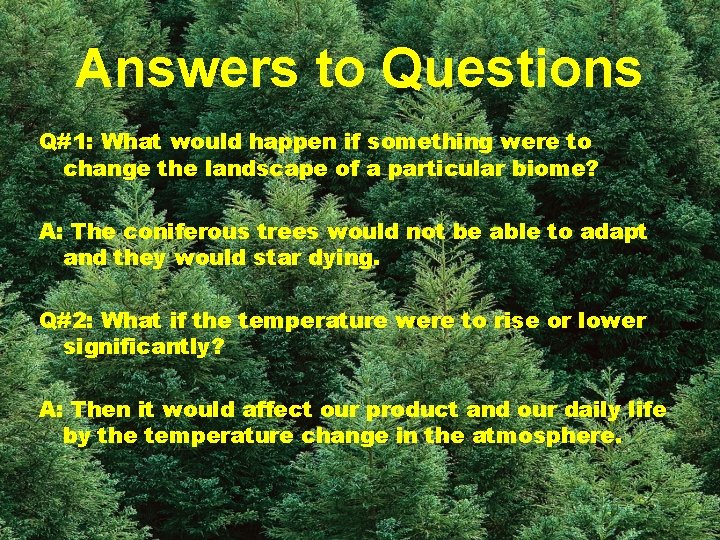 Answers to Questions

Q#1: What would happen if something were to change the landscape of a particular biome?

A: The coniferous trees would not be able to adapt and they would star dying.

Q#2: What if the temperature were to rise or lower significantly?

A: Then it would affect our product and our daily life by the temperature change in the atmosphere.